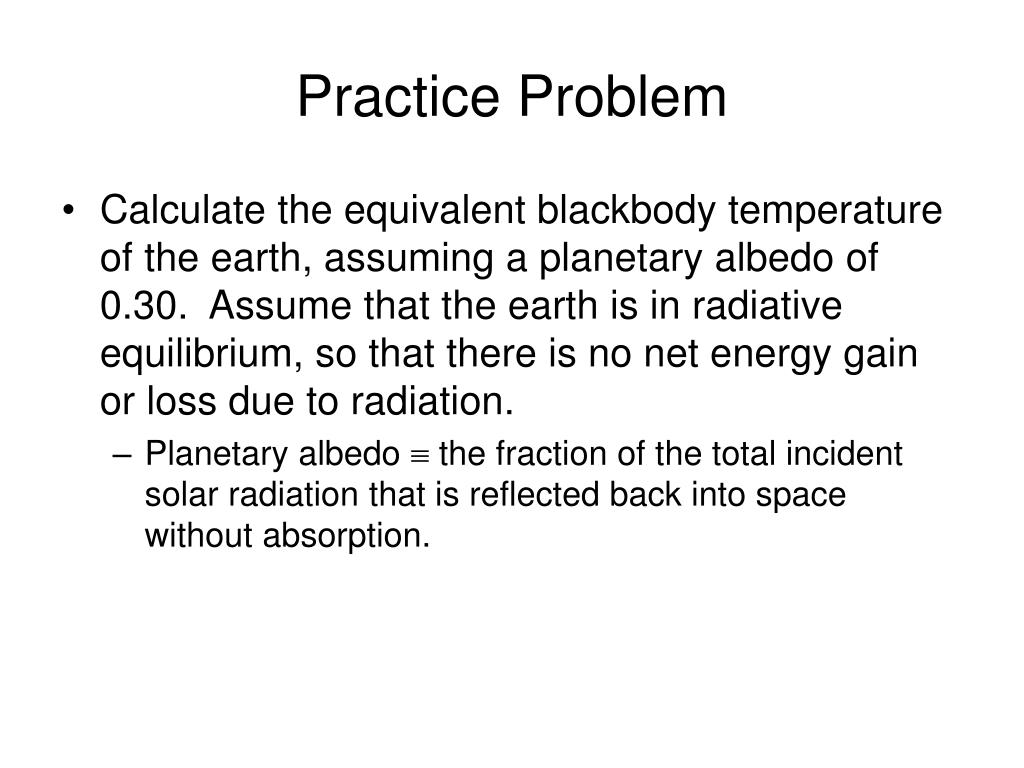 Practice Problem

• Calculate the equivalent blackbody temperature of the earth, assuming a planetary albedo of 0.30. Assume that the earth is in radiative equilibrium, so that there is no net energy gain or loss due to radiation.

– Planetary albedo $\equiv$ the fraction of the total incident solar radiation that is reflected back into space without absorption.